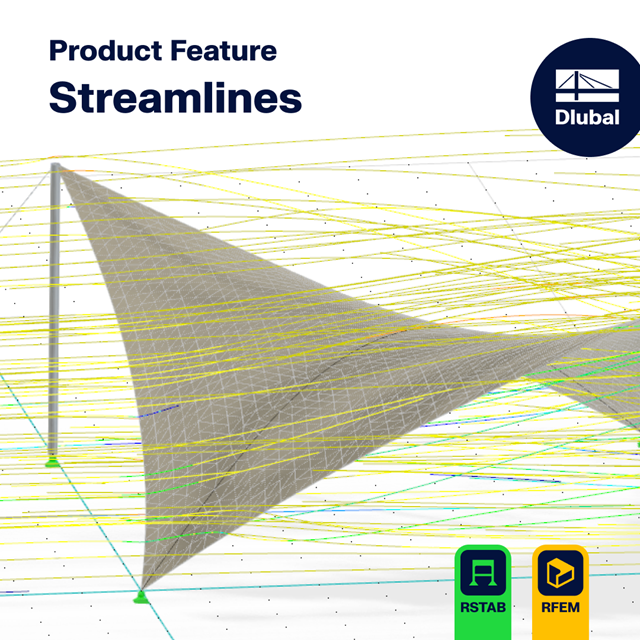 Product Feature
Streamlines

Dlubal

RSTAB

RFEM